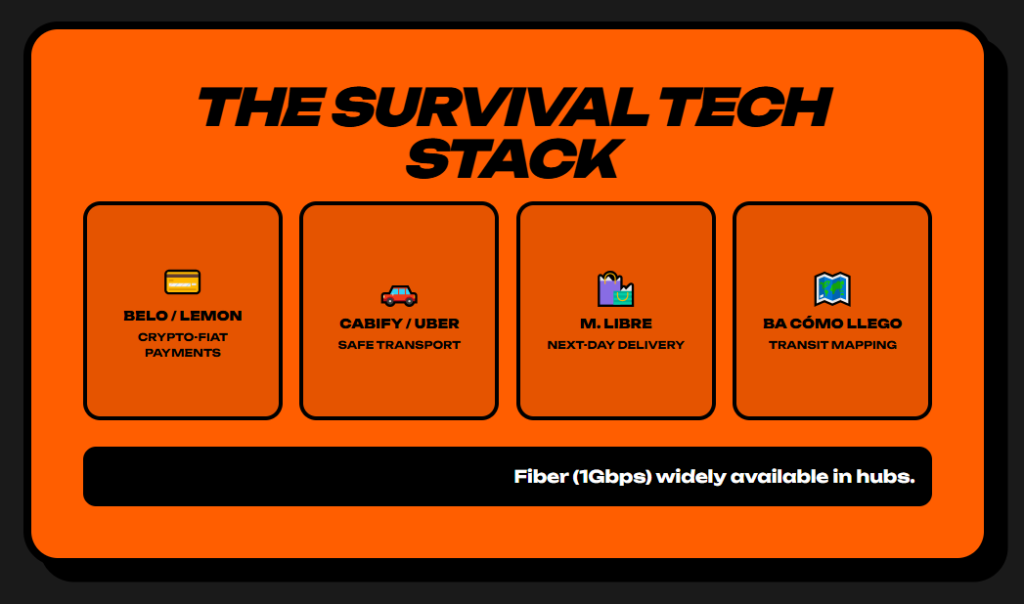 THE SURVIVAL TECH STACK

BELO / LEMON
CRYPTO-FIAT PAYMENTS

CABIFY / UBER
SAFE TRANSPORT

M. LIBRE
NEXT-DAY DELIVERY

BA CÓMO LLEGO
TRANSIT MAPPING

Fiber (1Gbps) widely available in hubs.